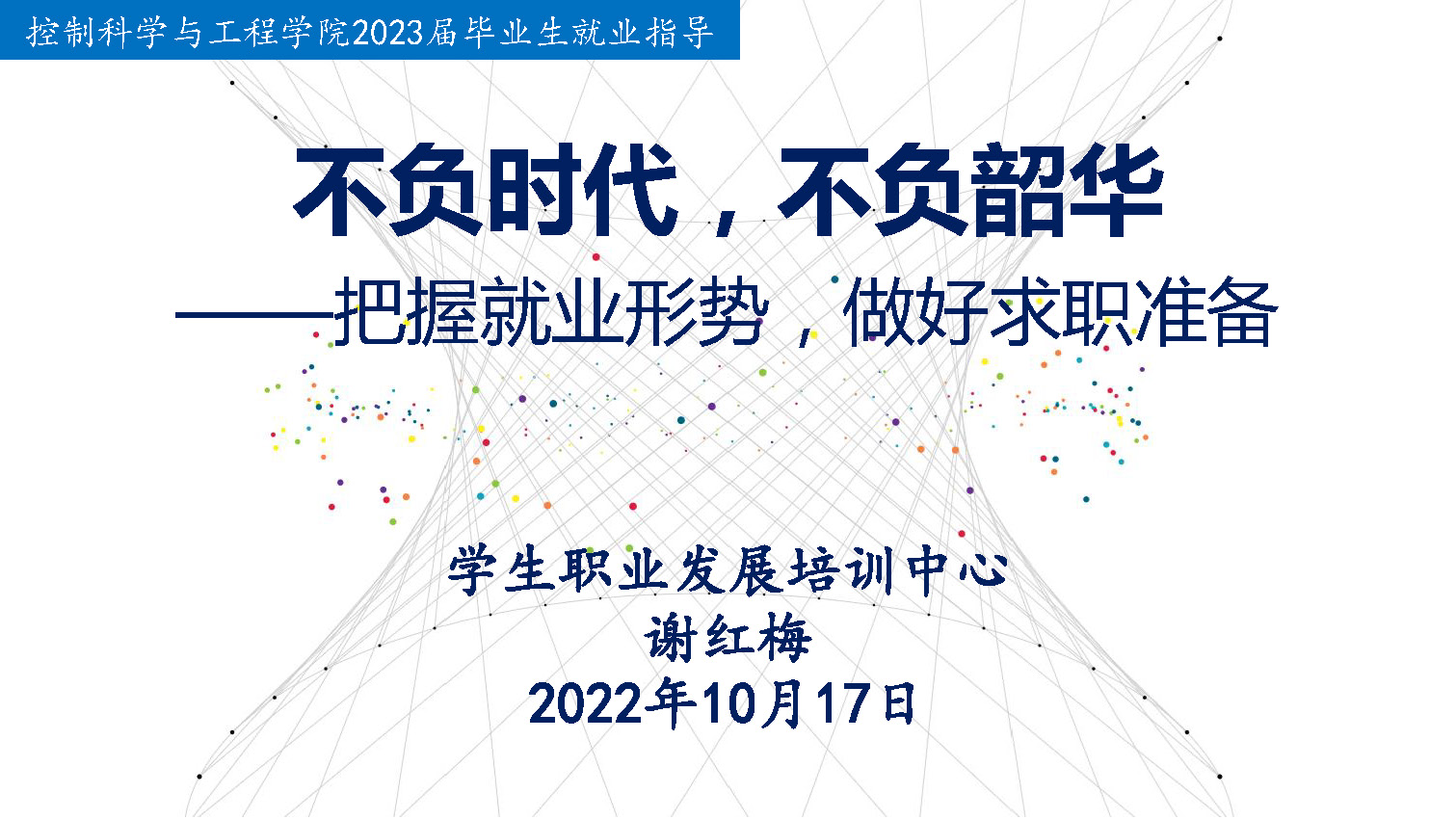 控制科学与工程学院2023届毕业生就业指导

不负时代，不负韶华

——把握就业形势，做好求职准备

学生职业发展培训中心

谢红梅

2022年10月17日